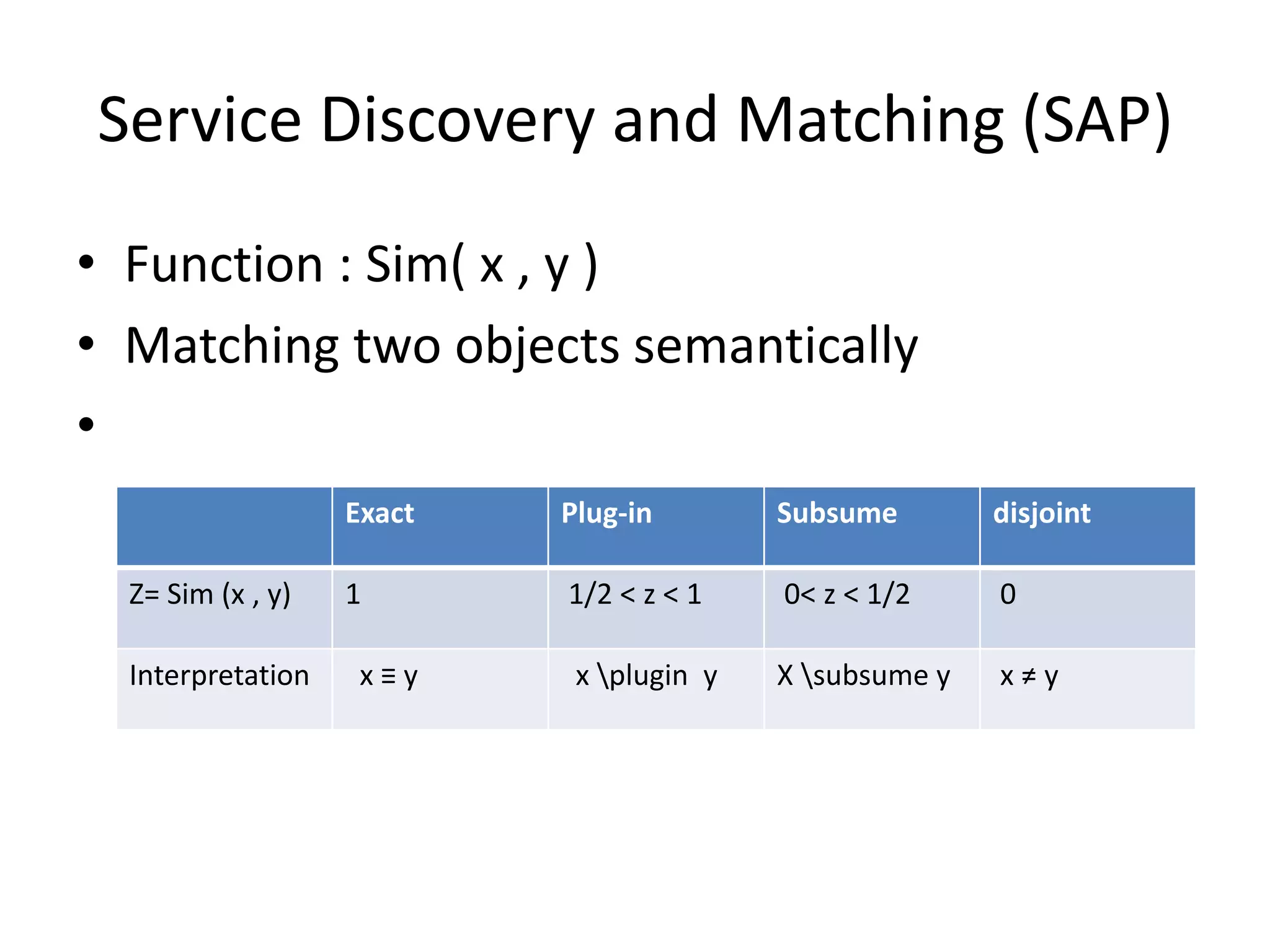 Service Discovery and Matching (SAP)

• Function : Sim( x , y )
• Matching two objects semantically
•

| | Exact | Plug-in | Subsume | disjoint |
|---|---|---|---|---|
| Z= Sim (x , y) | 1 | 1/2 < z < 1 | 0< z < 1/2 | 0 |
| Interpretation | x ≡ y | x \plugin y | X \subsume y | x ≠ y |